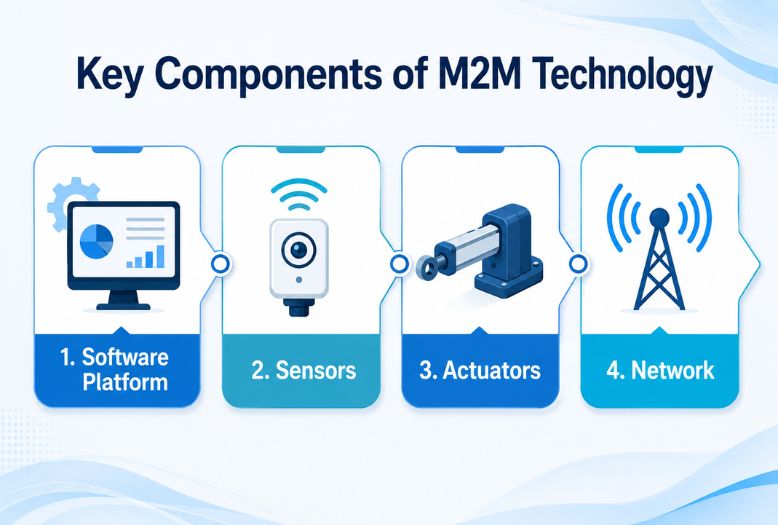 Key Components of M2M Technology

1. Software Platform

2. Sensors

3. Actuators

4. Network